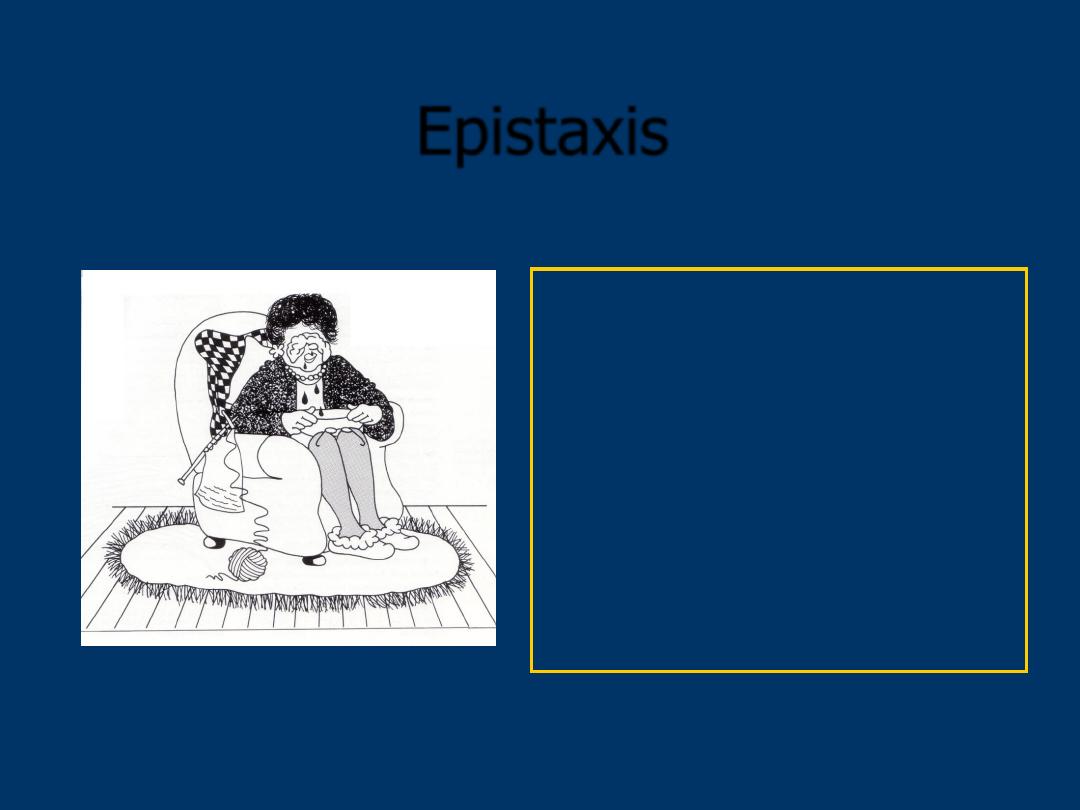 Epistaxis